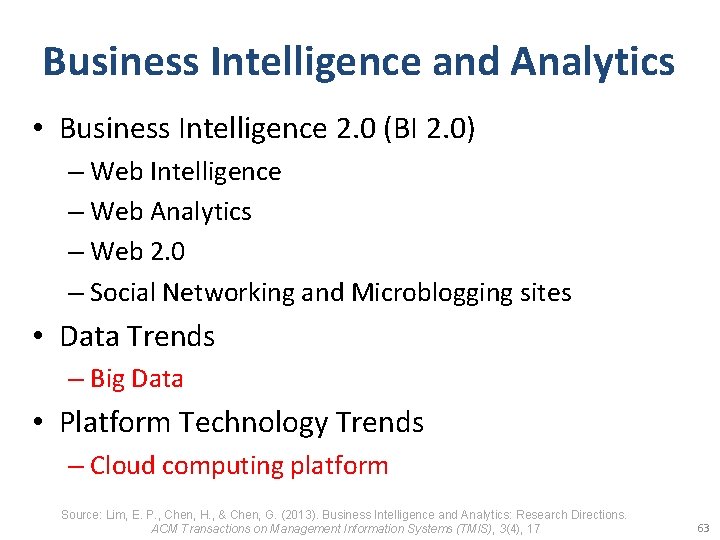 Business Intelligence and Analytics

• Business Intelligence 2.0 (BI 2.0)
– Web Intelligence
– Web Analytics
– Web 2.0
– Social Networking and Microblogging sites

• Data Trends
– Big Data

• Platform Technology Trends
– Cloud computing platform

Source: Lim, E. P., Chen, H., & Chen, G. (2013). Business Intelligence and Analytics: Research Directions. ACM Transactions on Management Information Systems (TMIS), 3(4), 17

63